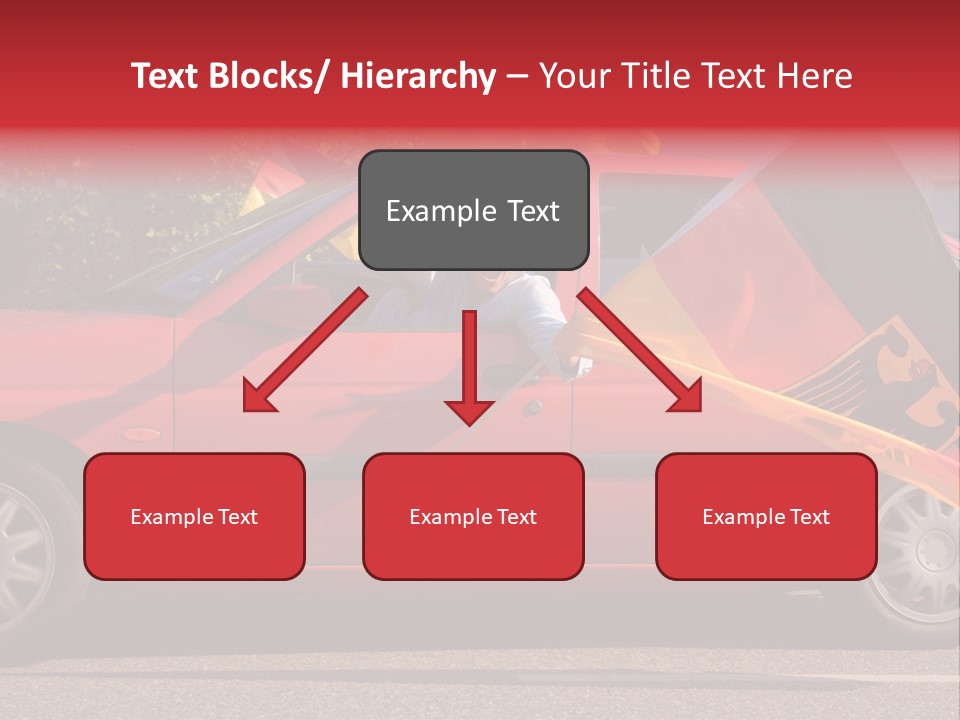 Text Blocks/ Hierarchy – Your Title Text Here

Example Text

Example Text

Example Text

Example Text